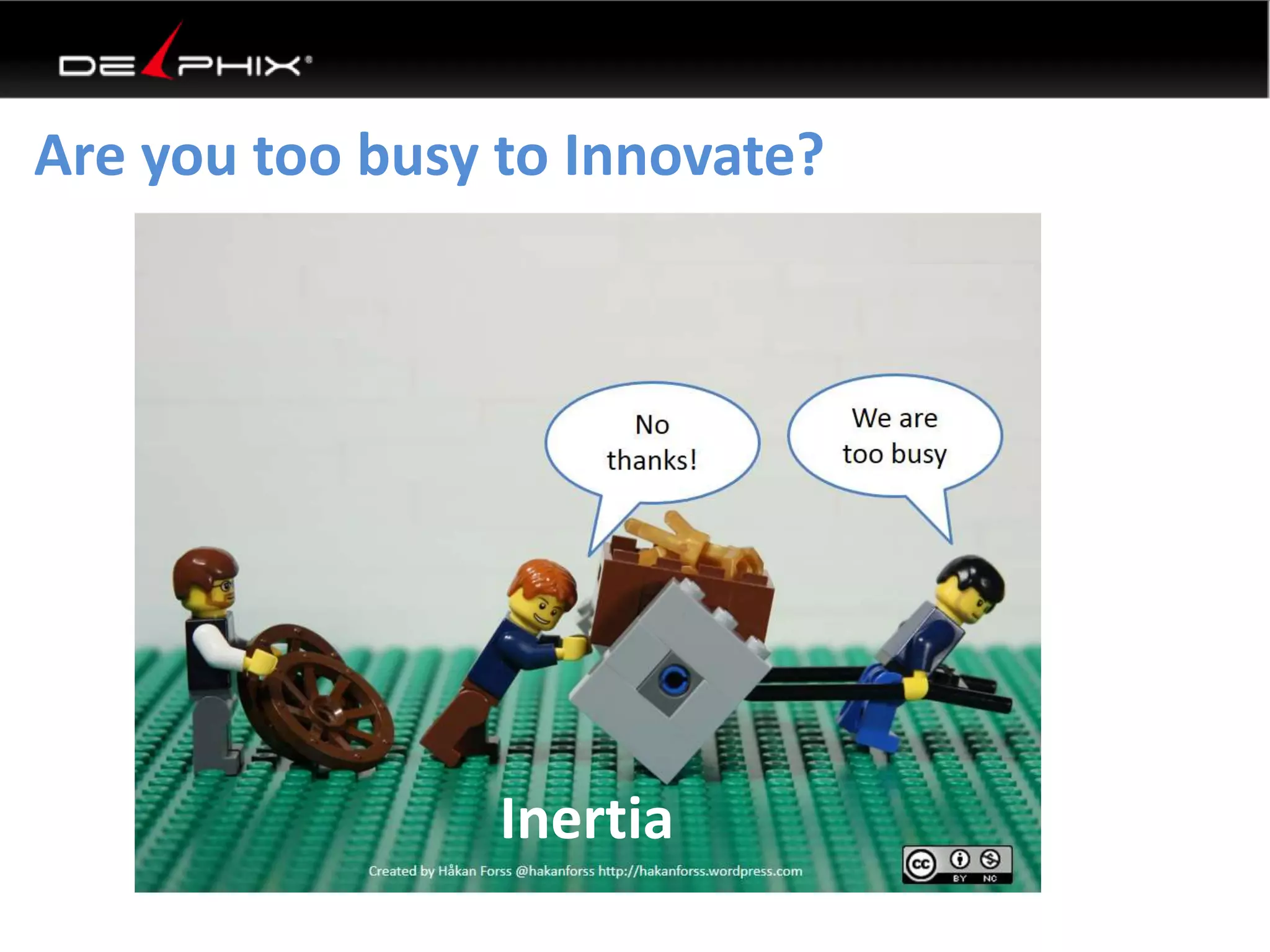 DELPHIX®

Are you too busy to Innovate?

No thanks!

We are too busy

Inertia

Created by Håkan Forss @hakanforss http://hakanforss.wordpress.com

cc BY NC